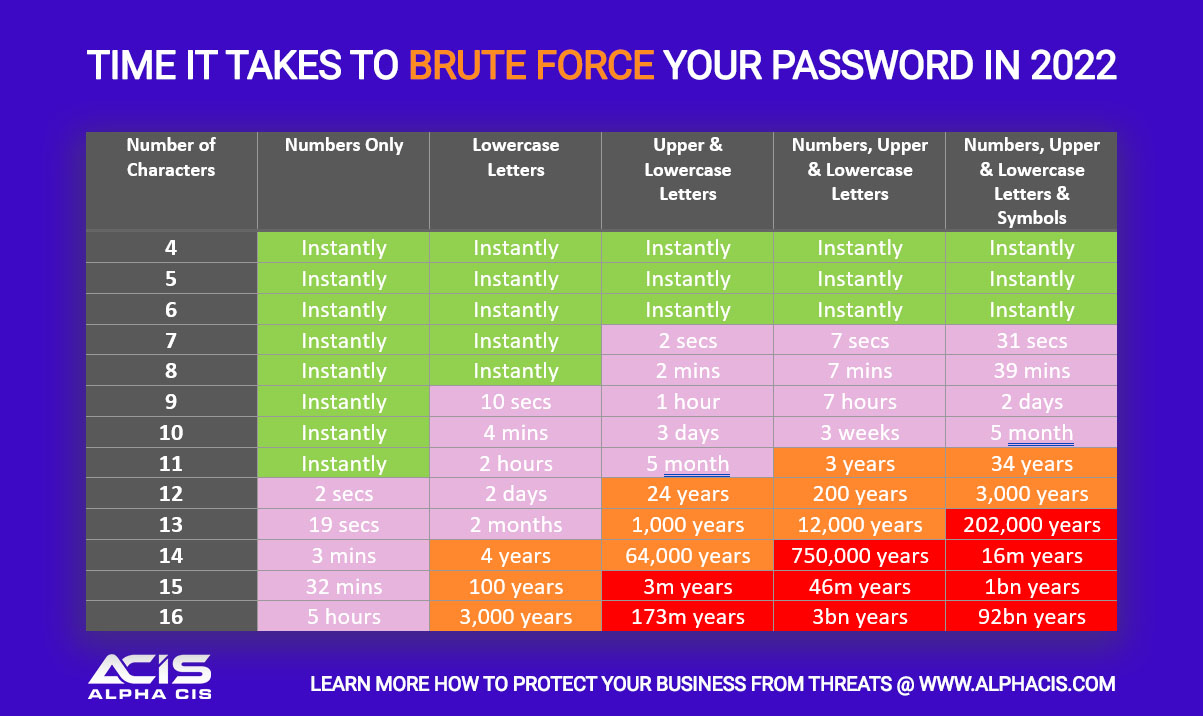 TIME IT TAKES TO BRUTE FORCE YOUR PASSWORD IN 2022

| Number of Characters | Numbers Only | Lowercase Letters | Upper & Lowercase Letters | Numbers, Upper & Lowercase Letters | Numbers, Upper & Lowercase Letters & Symbols |
|---|---|---|---|---|---|
| 4 | Instantly | Instantly | Instantly | Instantly | Instantly |
| 5 | Instantly | Instantly | Instantly | Instantly | Instantly |
| 6 | Instantly | Instantly | Instantly | Instantly | Instantly |
| 7 | Instantly | Instantly | 2 secs | 7 secs | 31 secs |
| 8 | Instantly | Instantly | 2 mins | 7 mins | 39 mins |
| 9 | Instantly | 10 secs | 1 hour | 7 hours | 2 days |
| 10 | Instantly | 4 mins | 3 days | 3 weeks | 5 month |
| 11 | Instantly | 2 hours | 5 month | 3 years | 34 years |
| 12 | 2 secs | 2 days | 24 years | 200 years | 3,000 years |
| 13 | 19 secs | 2 months | 1,000 years | 12,000 years | 202,000 years |
| 14 | 3 mins | 4 years | 64,000 years | 750,000 years | 16m years |
| 15 | 32 mins | 100 years | 3m years | 46m years | 1bn years |
| 16 | 5 hours | 3,000 years | 173m years | 3bn years | 92bn years |

ACIS
ALPHA CIS

LEARN MORE HOW TO PROTECT YOUR BUSINESS FROM THREATS @ WWW.ALPHACIS.COM